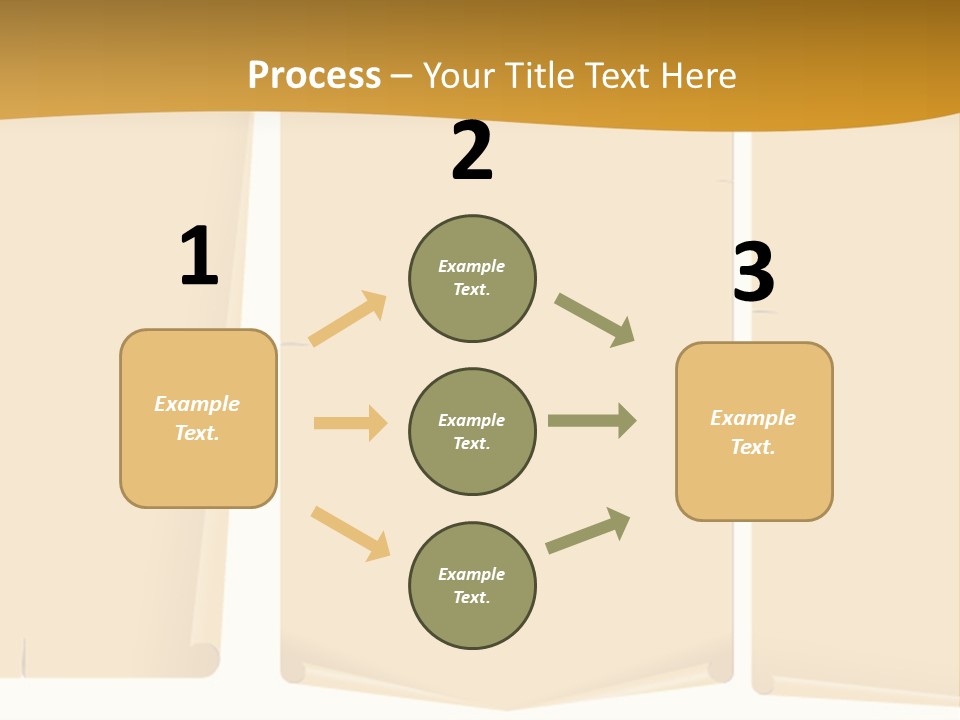 Process – Your Title Text Here

1

Example Text.

2

Example Text.

Example Text.

Example Text.

3

Example Text.